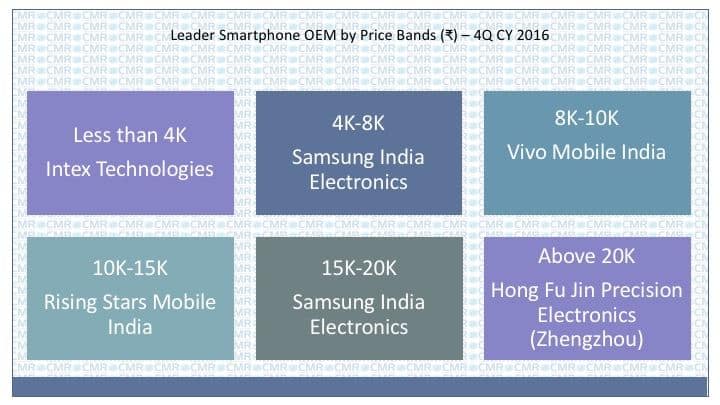 Leader Smartphone OEM by Price Bands (₹) – 4Q CY 2016

Less than 4K
Intex Technologies

4K-8K
Samsung India Electronics

8K-10K
Vivo Mobile India

10K-15K
Rising Stars Mobile India

15K-20K
Samsung India Electronics

Above 20K
Hong Fu Jin Precision Electronics (Zhengzhou)

CMR